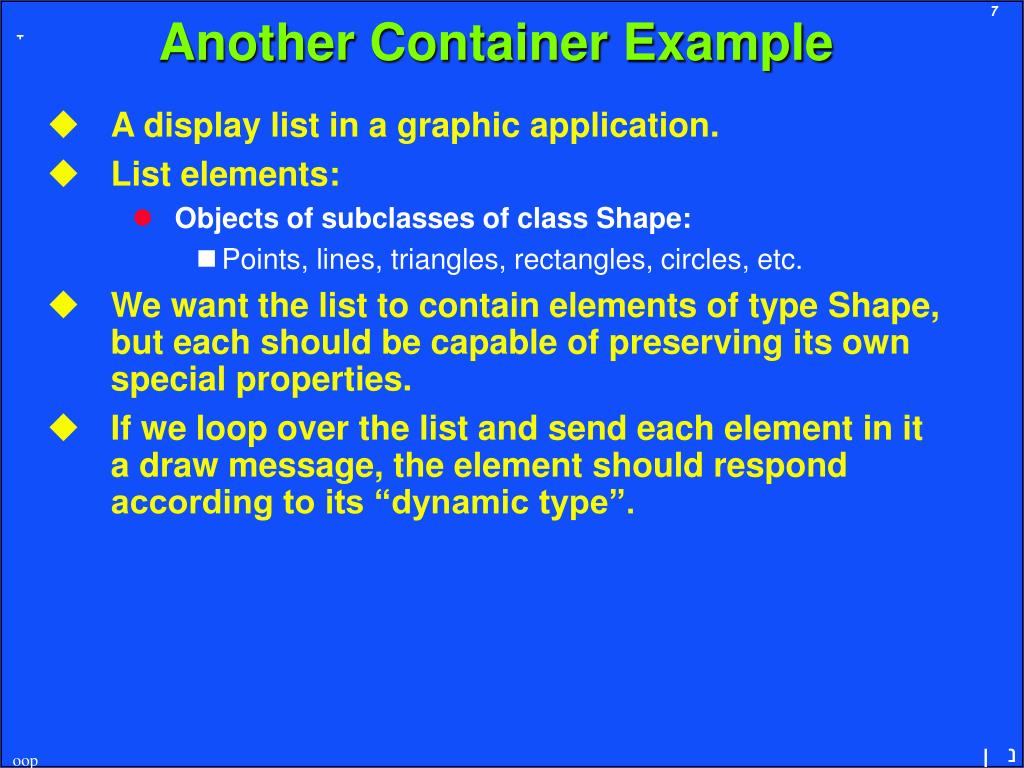 7

Another Container Example

A display list in a graphic application.

List elements:

Objects of subclasses of class Shape:

Points, lines, triangles, rectangles, circles, etc.

We want the list to contain elements of type Shape, but each should be capable of preserving its own special properties.

If we loop over the list and send each element in it a draw message, the element should respond according to its “dynamic type”.

oop